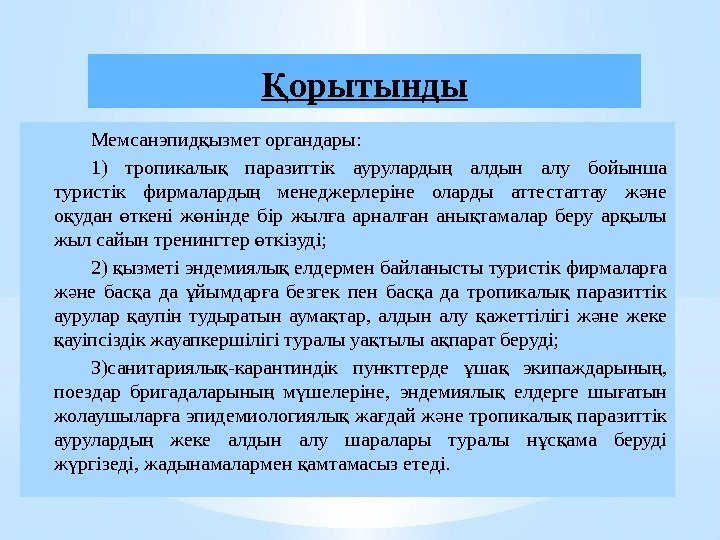 Қорытынды

Мемсанэпидқызмет органдары:

1) тропикалық паразиттік аурулардың алдын алу бойынша туристік фирмалардың менеджерлеріне оларды аттестаттау және оқудан өткені жөнінде бір жылға арналған анықтамалар беру арқылы жыл сайын тренингтер өткізуді;

2) қызметі эндемиялық елдермен байланысты туристік фирмаларға және басқа да ұйымдарға безгек пен басқа да тропикалық паразиттік аурулар қаупін тудыратын аумақтар, алдын алу қажеттілігі және жеке қауіпсіздік жауапкершілігі туралы уақтылы ақпарат беруді;

3)санитариялық-карантиндік пункттерде ұшақ экипаждарының, поездар бригадаларының мүшелеріне, эндемиялық елдерге шығатын жолаушыларға эпидемиологиялық жағдай және тропикалық паразиттік аурулардың жеке алдын алу шаралары туралы нұсқама беруді жүргізеді, жадынамалармен қамтамасыз етеді.